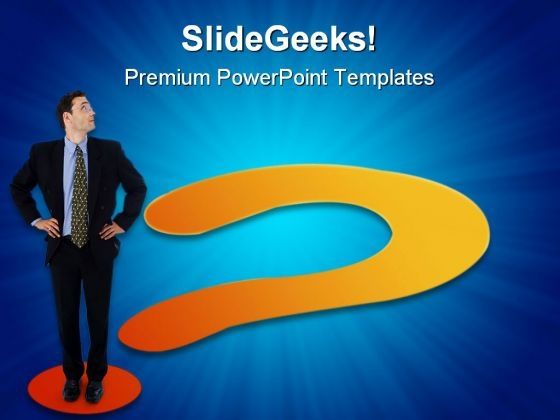 SlideGeeks!

Premium PowerPoint Templates